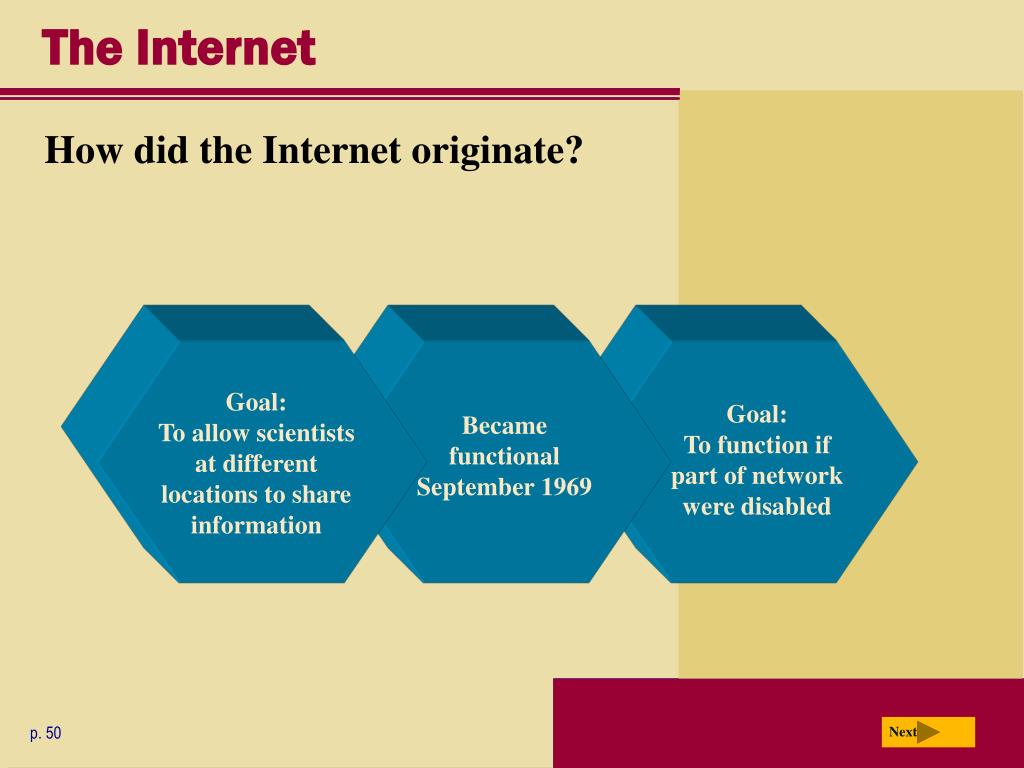 The Internet

How did the Internet originate?

Goal:
To allow scientists at different locations to share information

Became functional September 1969

Goal:
To function if part of network were disabled

p. 50

Next